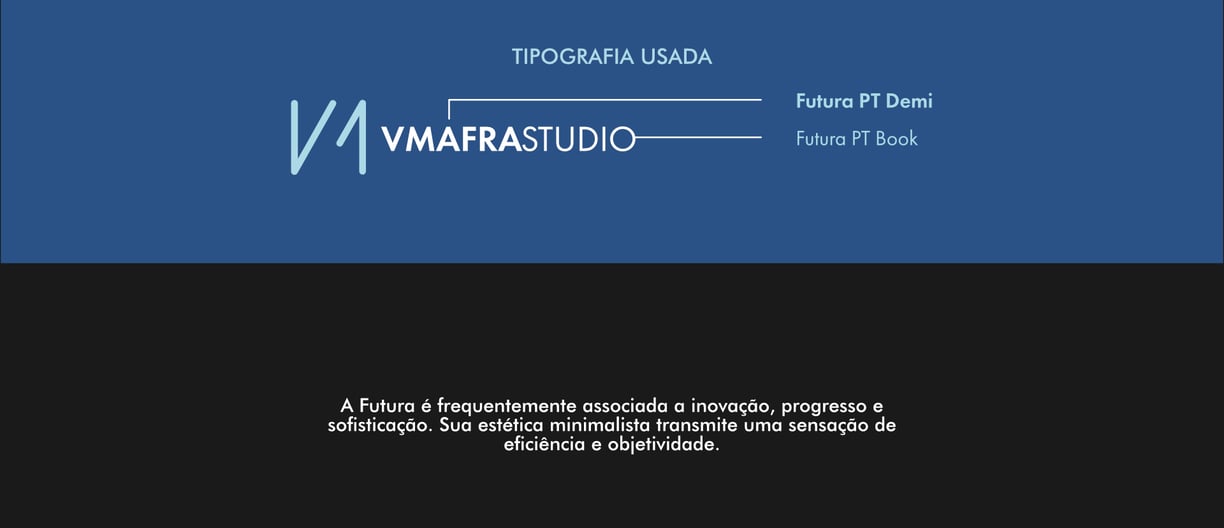 TIPOGRAFIA USADA

VMAFRASTUDIO

Futura PT Demi

Futura PT Book

A Futura é frequentemente associada a inovação, progresso e sofisticação. Sua estética minimalista transmite uma sensação de eficiência e objetividade.